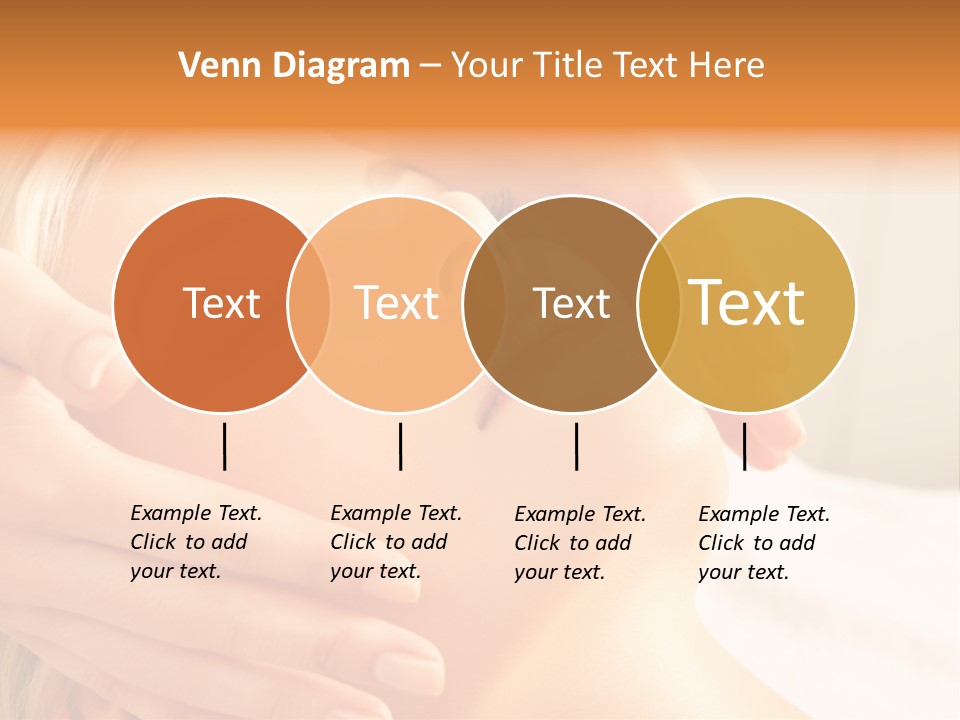 Venn Diagram – Your Title Text Here

Text

Text

Text

Text

Example Text. Click to add your text.

Example Text. Click to add your text.

Example Text. Click to add your text.

Example Text. Click to add your text.